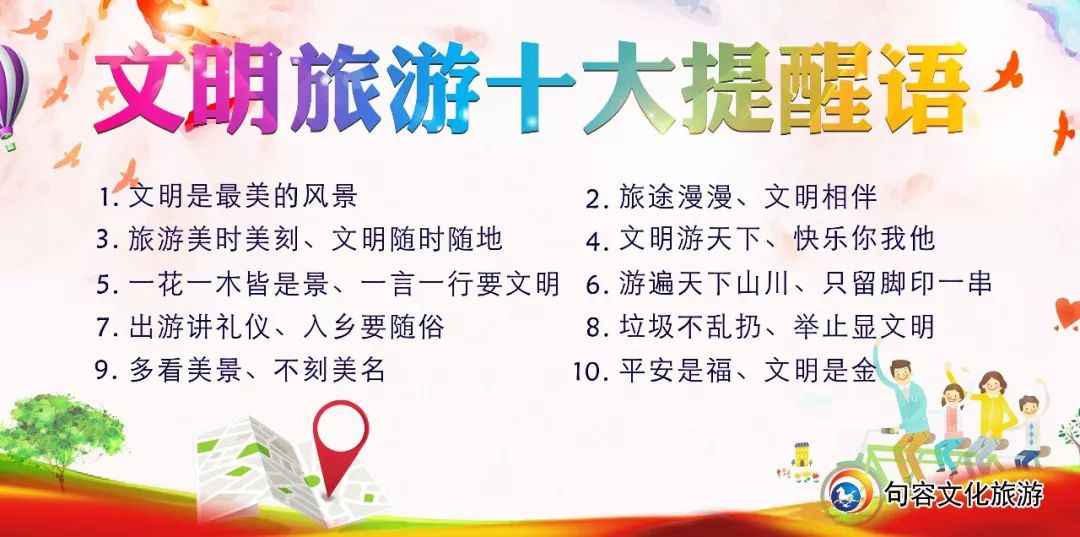 文明旅游十大提醒语

1. 文明是最美的风景

2. 旅途漫漫、文明相伴

3. 旅游美时美刻、文明随时随地

4. 文明游天下、快乐你我他

5. 一花一木皆是景、一言一行要文明

6. 游遍天下山川、只留脚印一串

7. 出游讲礼仪、入乡要随俗

8. 垃圾不乱扔、举止显文明

9. 多看美景、不刻美名

10. 平安是福、文明是金

句容文化旅游